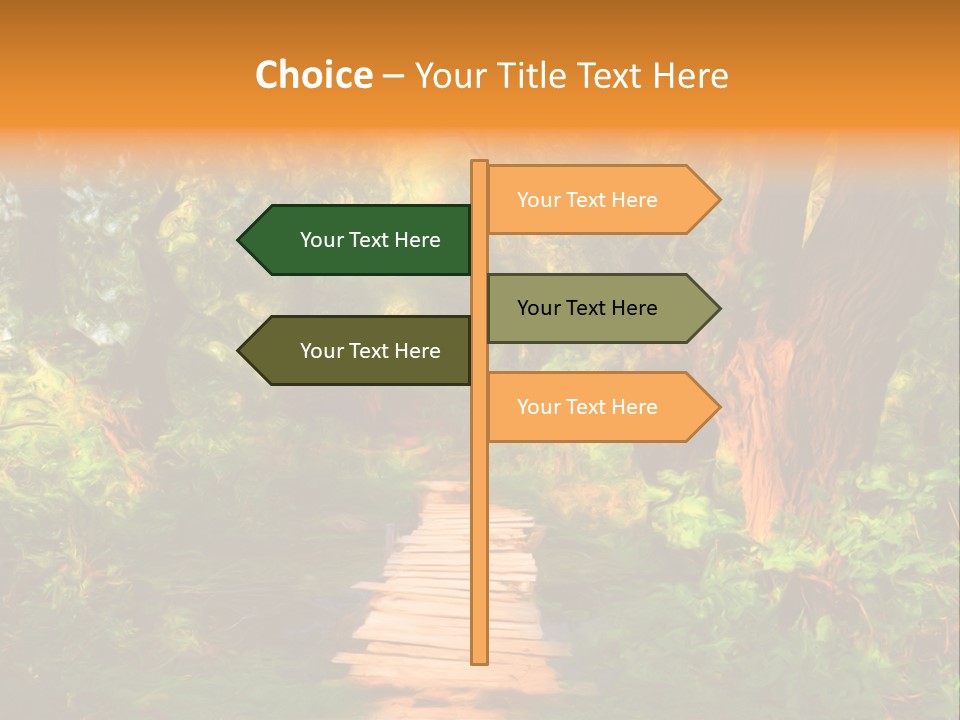 Choice – Your Title Text Here

Your Text Here

Your Text Here

Your Text Here

Your Text Here

Your Text Here